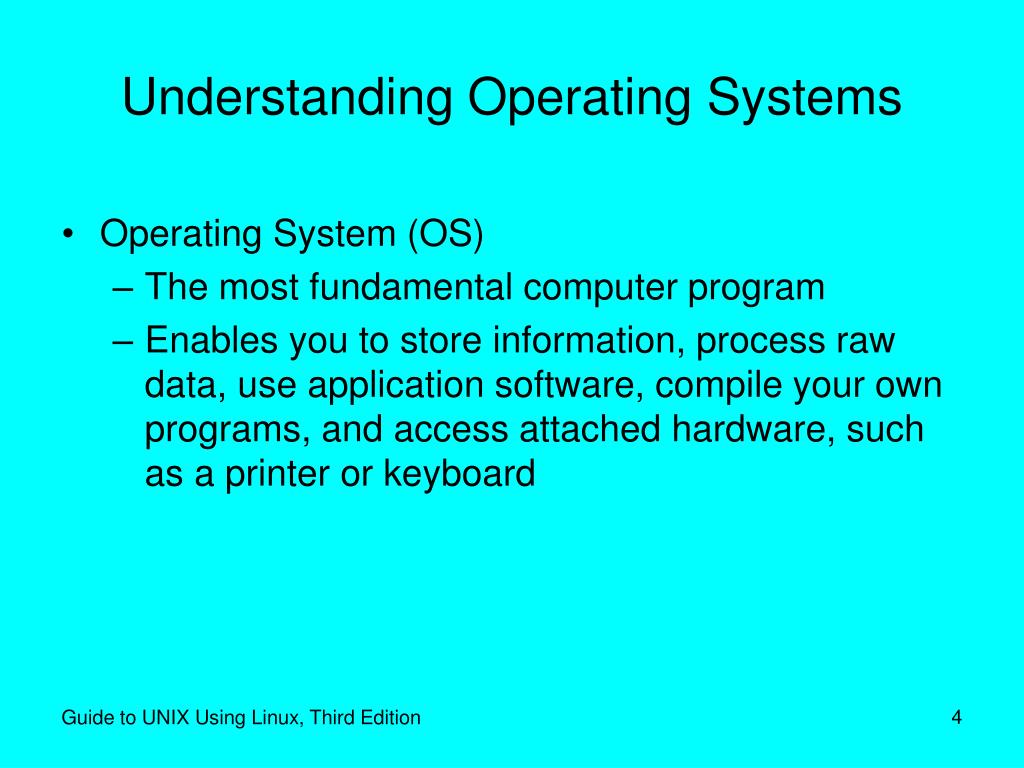 Understanding Operating Systems

• Operating System (OS)
– The most fundamental computer program
– Enables you to store information, process raw data, use application software, compile your own programs, and access attached hardware, such as a printer or keyboard

Guide to UNIX Using Linux, Third Edition

4